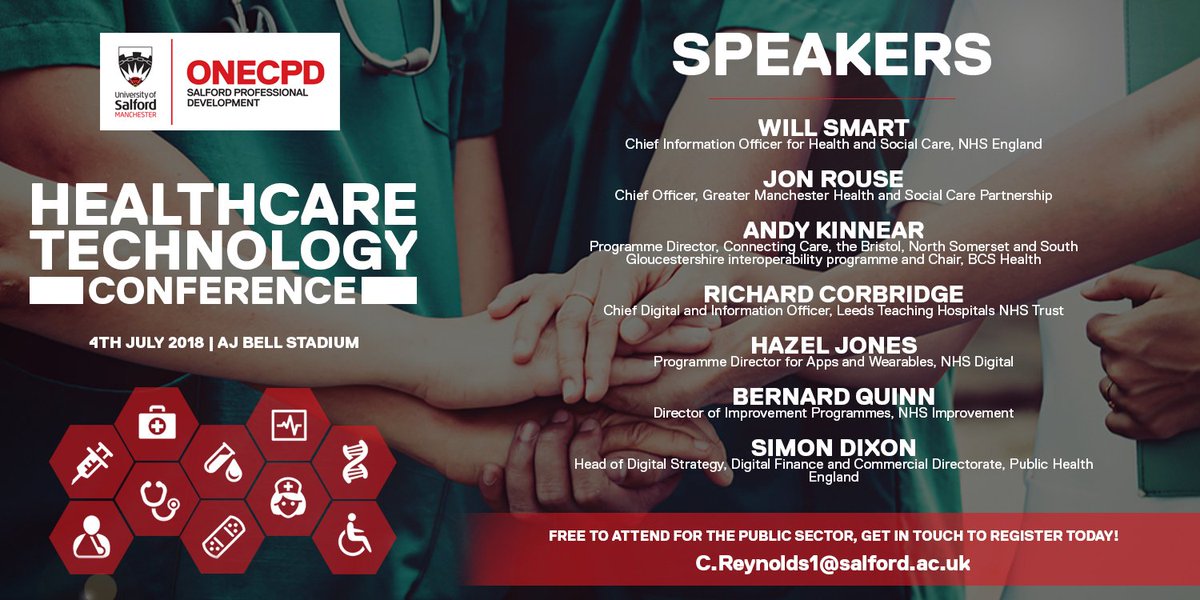 University of Salford MANCHESTER

ONECPD
SALFORD PROFESSIONAL DEVELOPMENT

HEALTHCARE TECHNOLOGY CONFERENCE

4TH JULY 2018 | AJ BELL STADIUM

SPEAKERS

WILL SMART
Chief Information Officer for Health and Social Care, NHS England

JON ROUSE
Chief Officer, Greater Manchester Health and Social Care Partnership

ANDY KINNEAR
Programme Director, Connecting Care, the Bristol, North Somerset and South Gloucestershire interoperability programme and Chair, BCS Health

RICHARD CORBRIDGE
Chief Digital and Information Officer, Leeds Teaching Hospitals NHS Trust

HAZEL JONES
Programme Director for Apps and Wearables, NHS Digital

BERNARD QUINN
Director of Improvement Programmes, NHS Improvement

SIMON DIXON
Head of Digital Strategy, Digital Finance and Commercial Directorate, Public Health England

FREE TO ATTEND FOR THE PUBLIC SECTOR, GET IN TOUCH TO REGISTER TODAY!

C.Reynolds1@salford.ac.uk